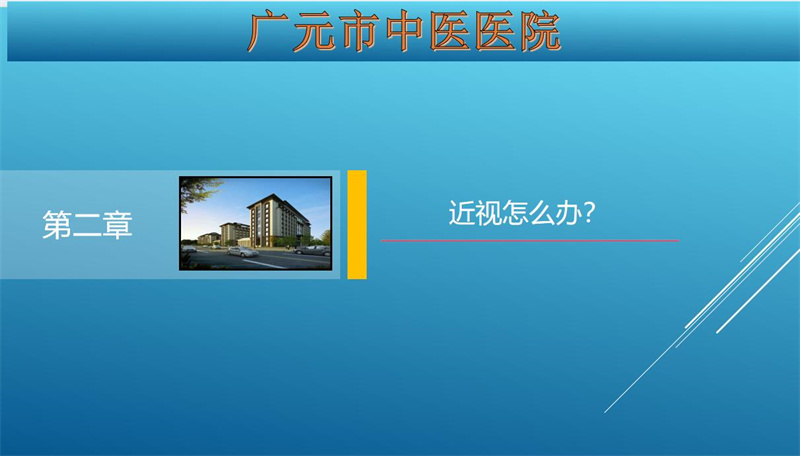 广元市中医医院

第二章

近视怎么办?